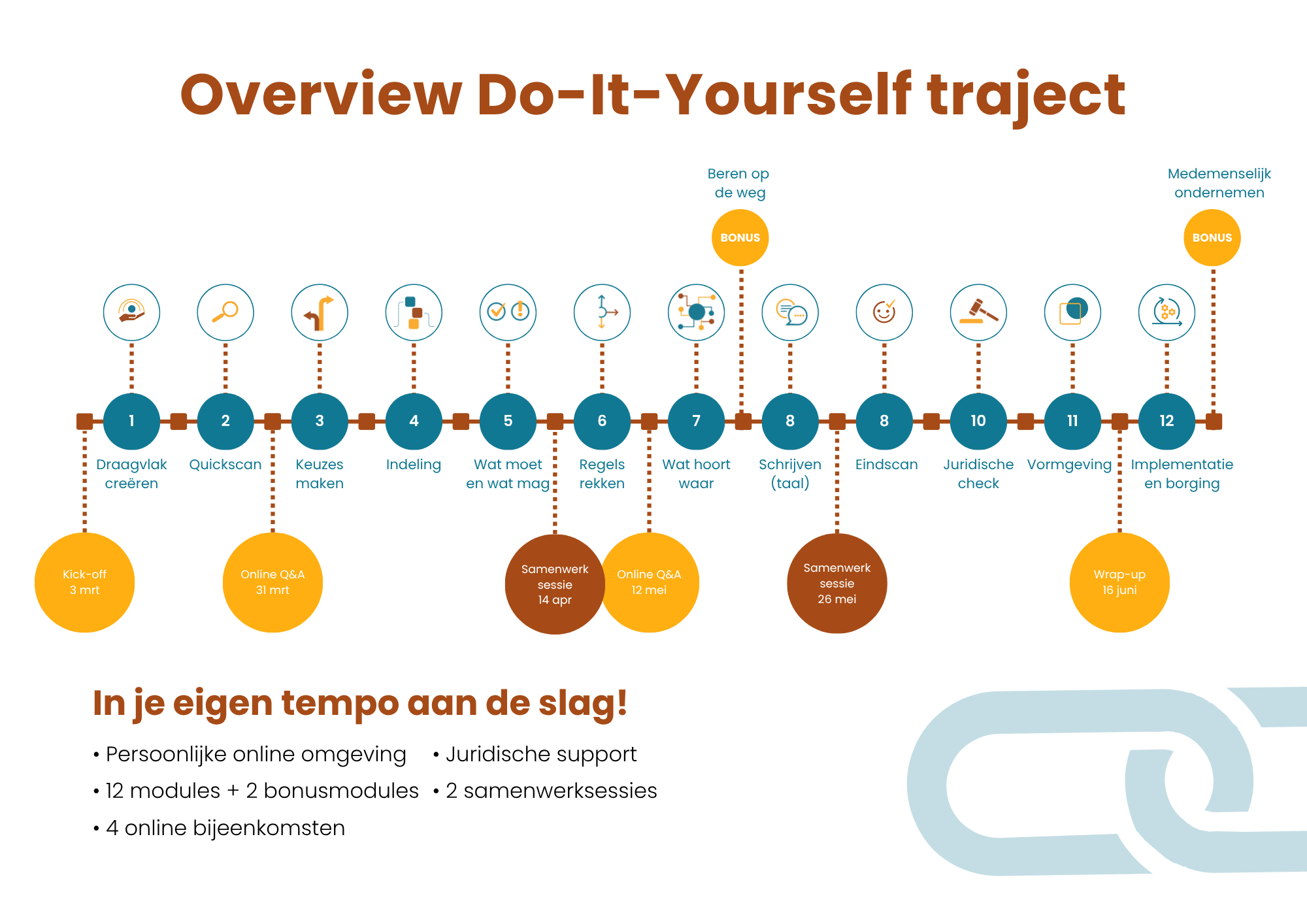 Overview Do-It-Yourself traject

Beren op de weg

BONUS

Medemenselijk ondernemen

BONUS

1
Draagvlak creëren

2
Quickscan

3
Keuzes maken

4
Indeling

5
Wat moet en wat mag

6
Regels rekken

7
Wat hoort waar

8
Schrijven (taal)

8
Eindscan

10
Juridische check

11
Vormgeving

12
Implementatie en borging

Kick-off 3 mrt

Online Q&A 31 mrt

Samenwerk sessie 14 apr

Online Q&A 12 mei

Samenwerk sessie 26 mei

Wrap-up 16 juni

In je eigen tempo aan de slag!

• Persoonlijke online omgeving
• 12 modules + 2 bonusmodules
• 4 online bijeenkomsten

• Juridische support
• 2 samenwerksessies